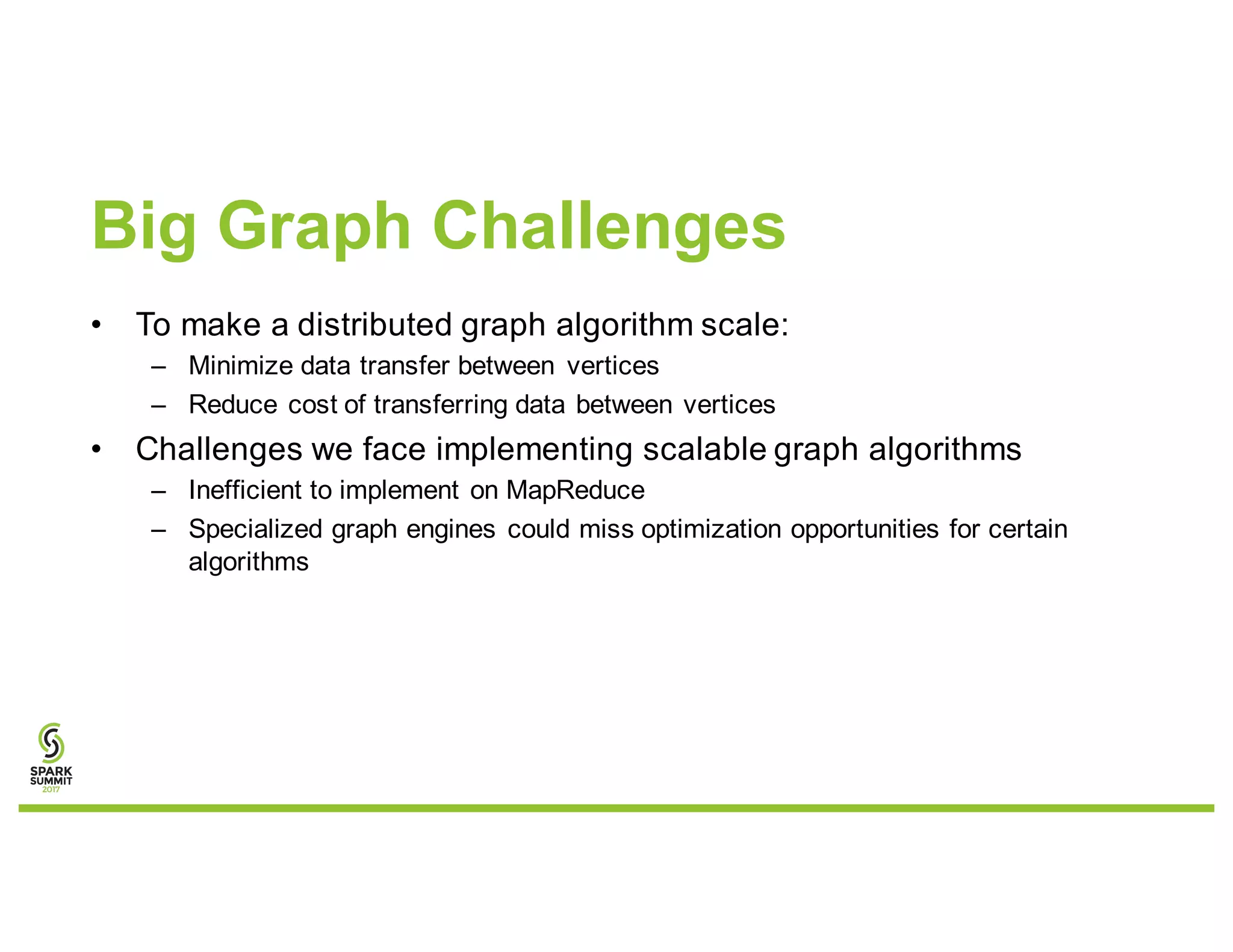 Big Graph Challenges

• To make a distributed graph algorithm scale:
  – Minimize data transfer between vertices
  – Reduce cost of transferring data between vertices
• Challenges we face implementing scalable graph algorithms
  – Inefficient to implement on MapReduce
  – Specialized graph engines could miss optimization opportunities for certain algorithms

SPARK SUMMIT 2017